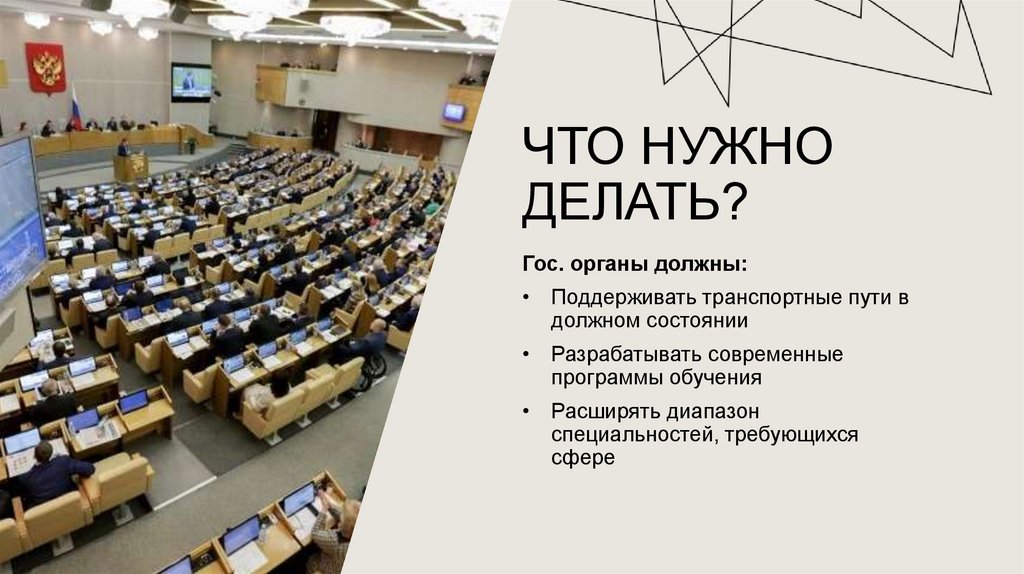 ЧТО НУЖНО ДЕЛАТЬ?

Гос. органы должны:

• Поддерживать транспортные пути в должном состоянии
• Разрабатывать современные программы обучения
• Расширять диапазон специальностей, требующихся сфере